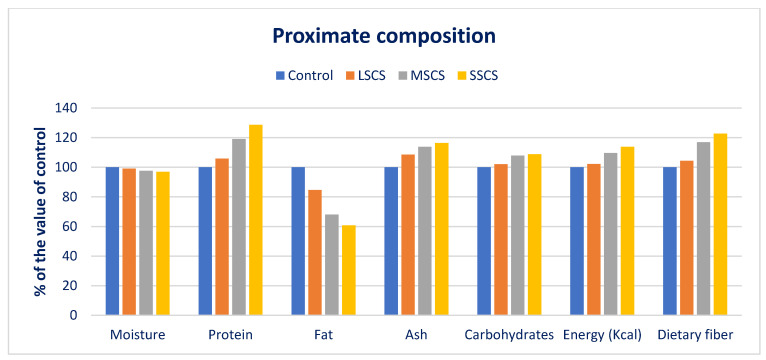 Proximate composition

Control LSCS MSCS SSCS

% of the value of control

140
120
100
80
60
40
20
0

Moisture Protein Fat Ash Carbohydrates Energy (Kcal) Dietary fiber